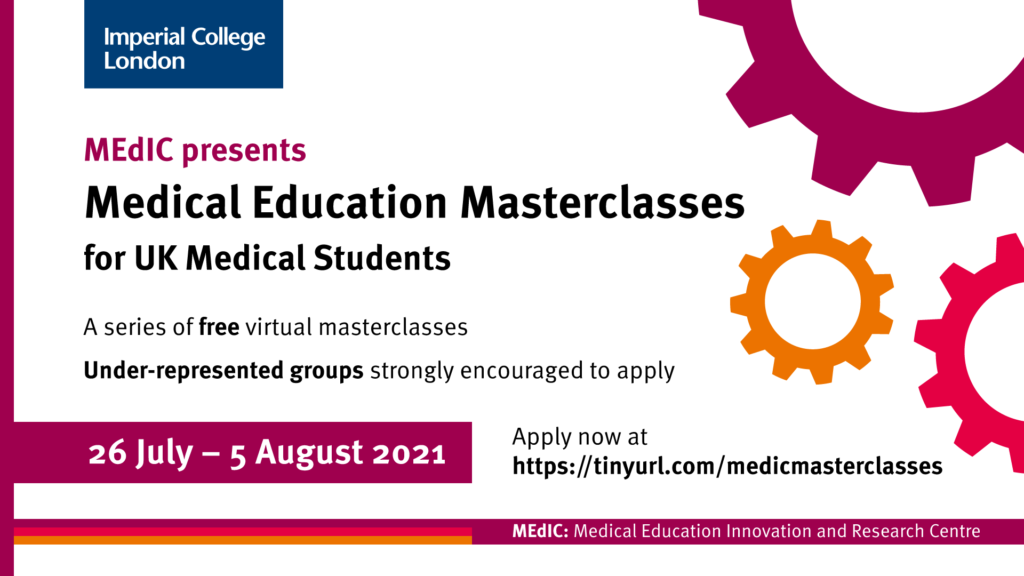 Imperial College London

MEdIC presents

Medical Education Masterclasses

for UK Medical Students

A series of free virtual masterclasses

Under-represented groups strongly encouraged to apply

26 July – 5 August 2021

Apply now at
https://tinyurl.com/medicmasterclasses

MEdIC: Medical Education Innovation and Research Centre